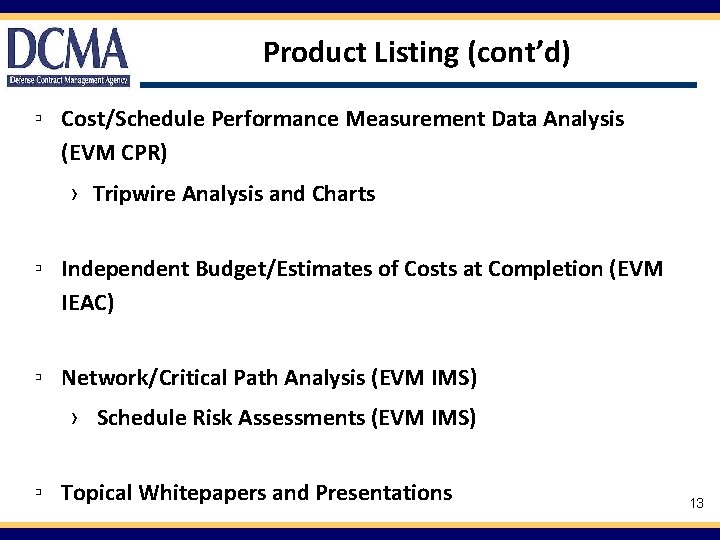 DCMA
Defense Contract Management Agency

Product Listing (cont'd)

▫ Cost/Schedule Performance Measurement Data Analysis (EVM CPR)
› Tripwire Analysis and Charts

▫ Independent Budget/Estimates of Costs at Completion (EVM IEAC)

▫ Network/Critical Path Analysis (EVM IMS)
› Schedule Risk Assessments (EVM IMS)

▫ Topical Whitepapers and Presentations

13